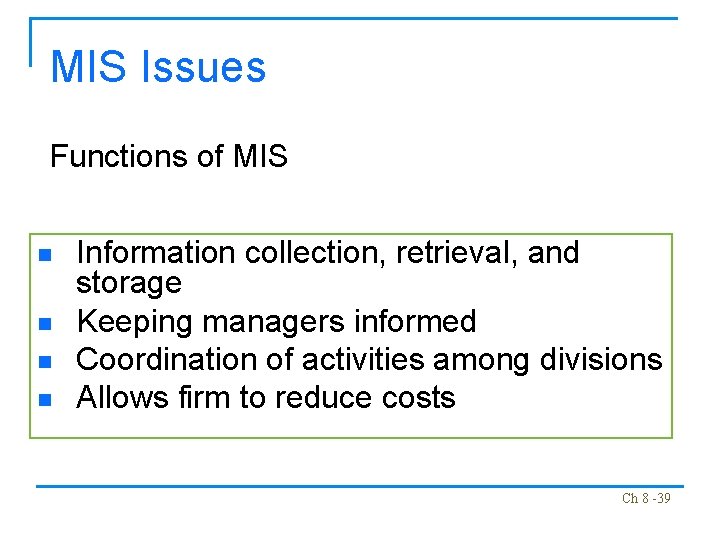 MIS Issues

Functions of MIS

- Information collection, retrieval, and storage
- Keeping managers informed
- Coordination of activities among divisions
- Allows firm to reduce costs

Ch 8 -39